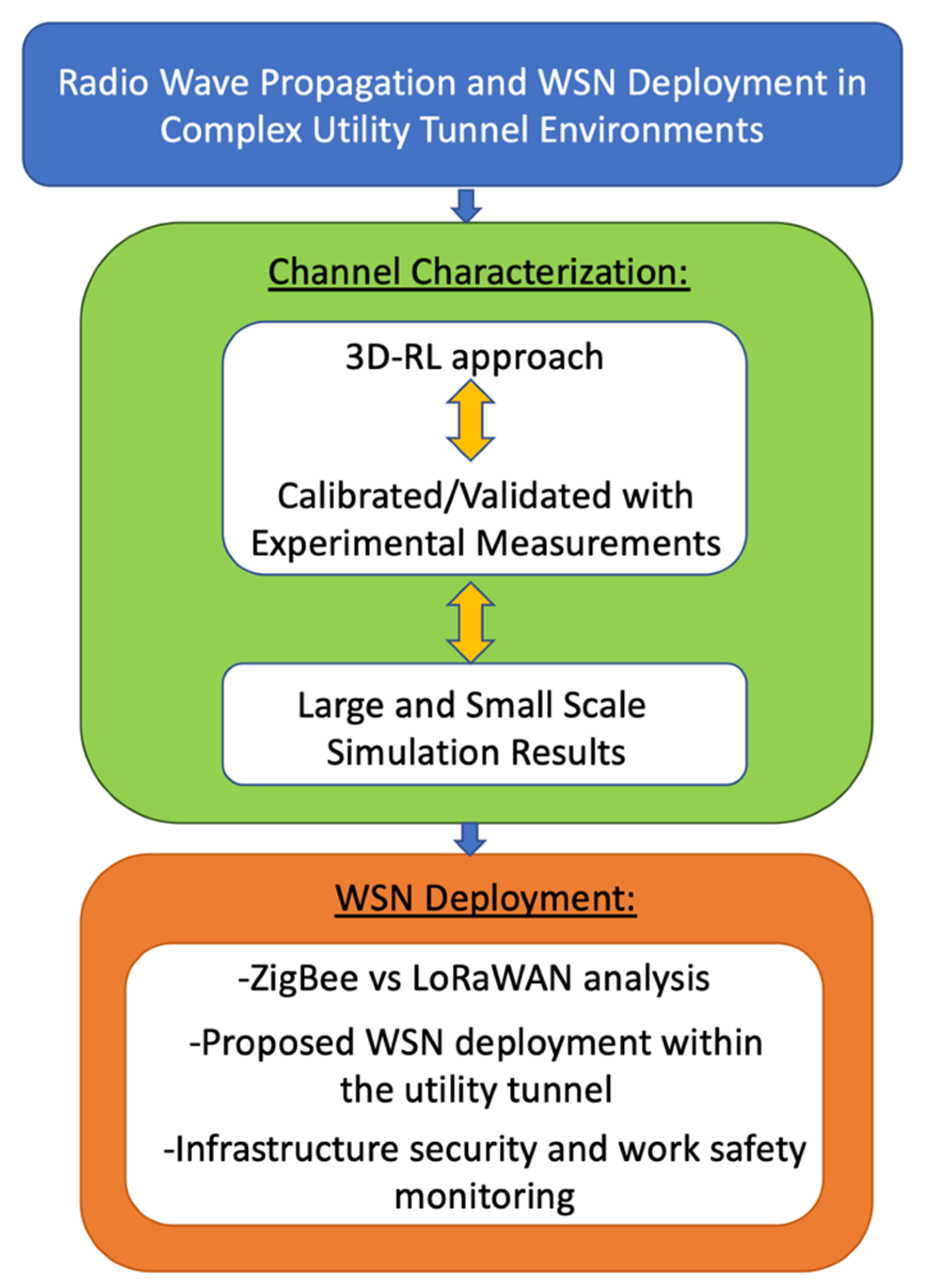 Radio Wave Propagation and WSN Deployment in Complex Utility Tunnel Environments

Channel Characterization:

3D-RL approach

Calibrated/Validated with Experimental Measurements

Large and Small Scale Simulation Results

WSN Deployment:

-ZigBee vs LoRaWAN analysis

-Proposed WSN deployment within the utility tunnel

-Infrastructure security and work safety monitoring